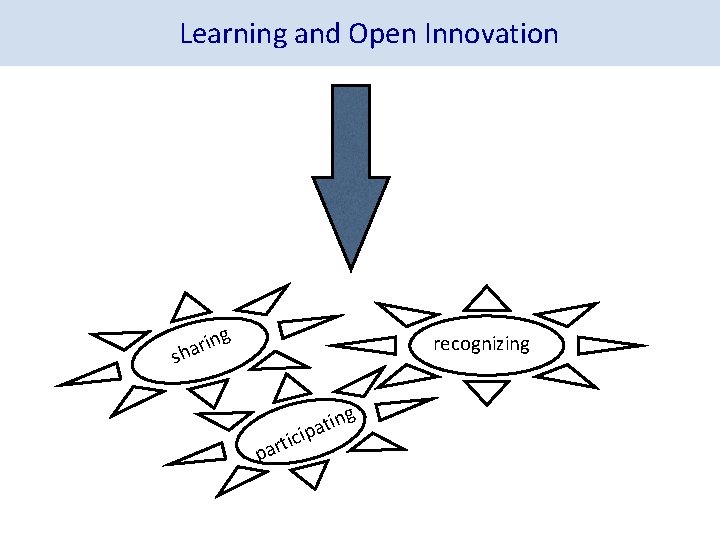 Learning and Open Innovation

sharing

recognizing

participating